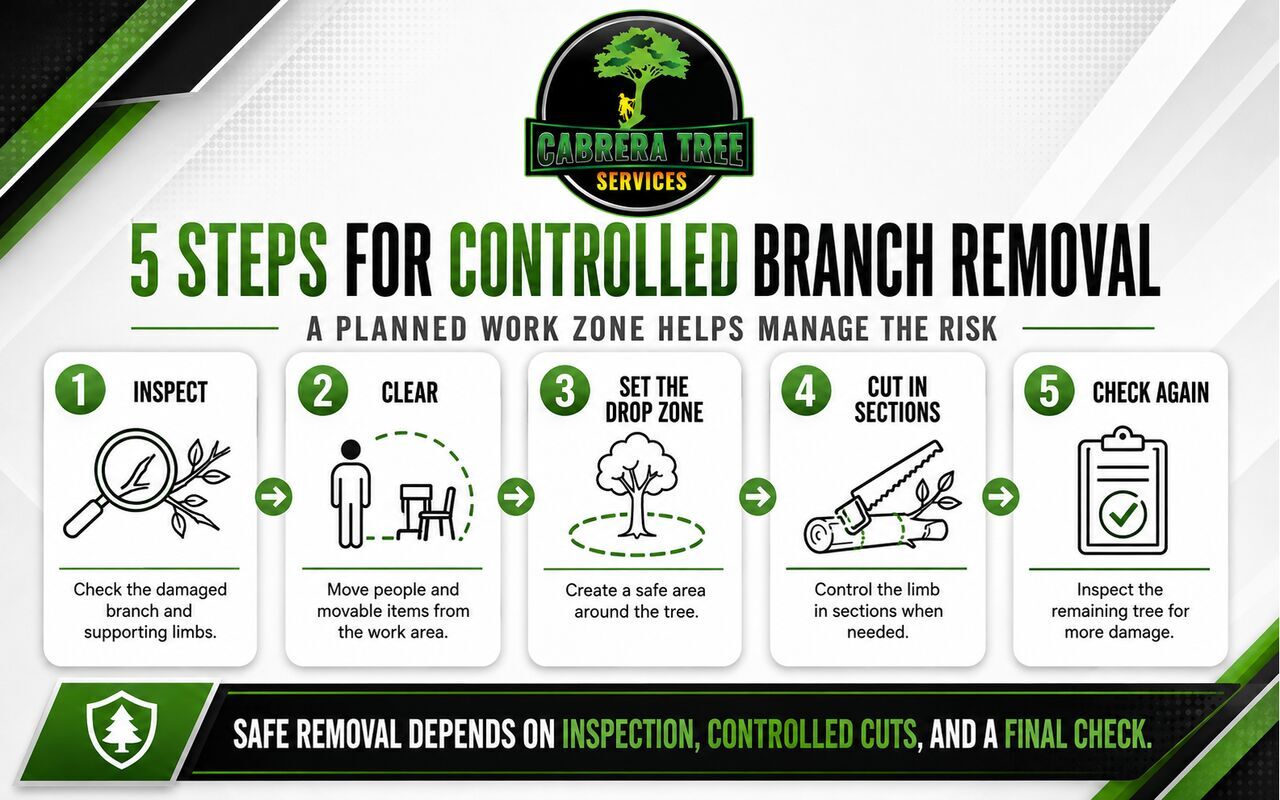 CABRERA TREE SERVICES

5 STEPS FOR CONTROLLED BRANCH REMOVAL

A PLANNED WORK ZONE HELPS MANAGE THE RISK

1 INSPECT

Check the damaged branch and supporting limbs.

2 CLEAR

Move people and movable items from the work area.

3 SET THE DROP ZONE

Create a safe area around the tree.

4 CUT IN SECTIONS

Control the limb in sections when needed.

5 CHECK AGAIN

Inspect the remaining tree for more damage.

SAFE REMOVAL DEPENDS ON INSPECTION, CONTROLLED CUTS, AND A FINAL CHECK.